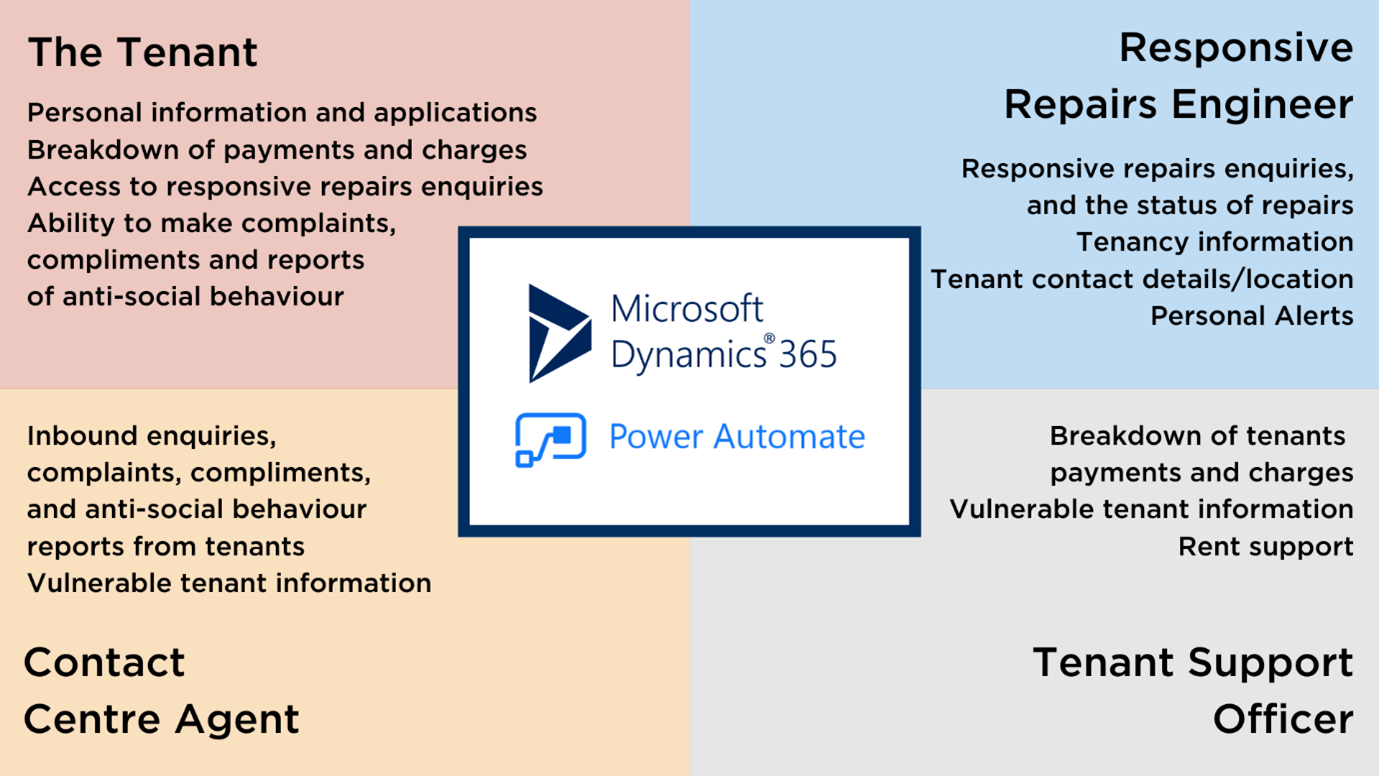 The Tenant

Personal information and applications
Breakdown of payments and charges
Access to responsive repairs enquiries
Ability to make complaints, compliments and reports of anti-social behaviour

Responsive Repairs Engineer

Responsive repairs enquiries, and the status of repairs
Tenancy information
Tenant contact details/location
Personal Alerts

Microsoft Dynamics® 365

Power Automate

Inbound enquiries, complaints, compliments, and anti-social behaviour reports from tenants
Vulnerable tenant information

Contact Centre Agent

Breakdown of tenants payments and charges
Vulnerable tenant information
Rent support

Tenant Support Officer